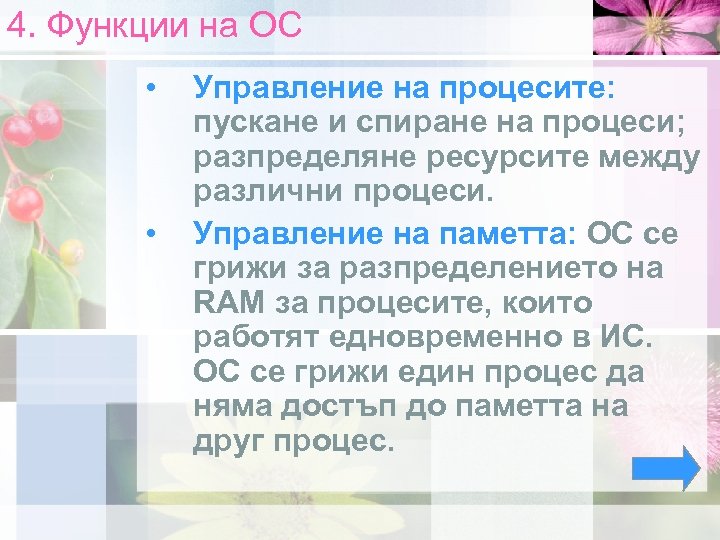 4. Функции на ОС

• Управление на процесите: пускане и спиране на процеси; разпределяне ресурсите между различни процеси.
• Управление на паметта: ОС се грижи за разпределението на RAM за процесите, които работят едновременно в ИС. ОС се грижи един процес да няма достъп до паметта на друг процес.